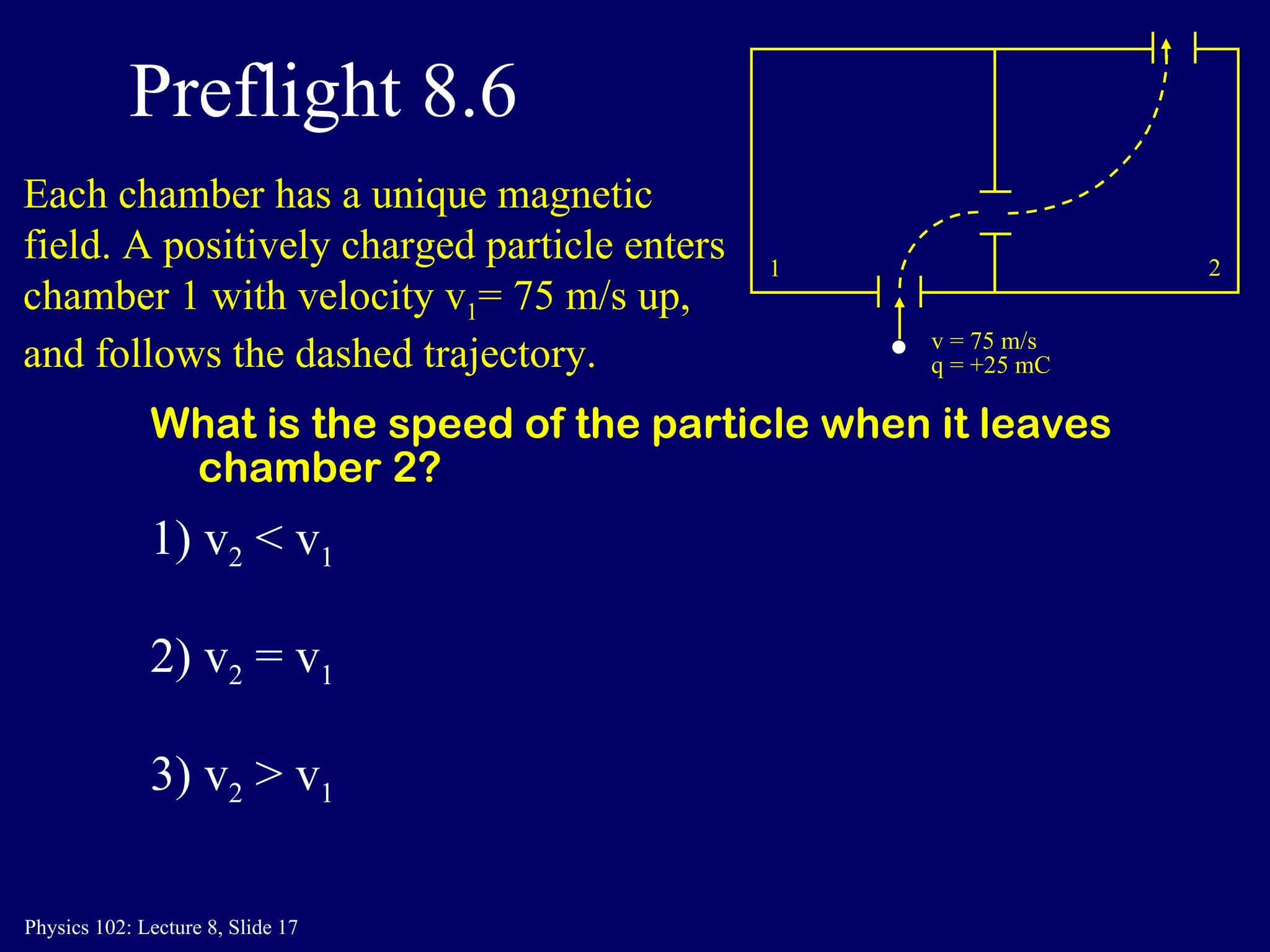 Preflight 8.6

Each chamber has a unique magnetic field. A positively charged particle enters chamber 1 with velocity $v_1$= 75 m/s up, and follows the dashed trajectory.

1

2

v = 75 m/s
q = +25 mC

What is the speed of the particle when it leaves chamber 2?

1) $v_2 < v_1$

2) $v_2 = v_1$

3) $v_2 > v_1$

Physics 102: Lecture 8, Slide 17